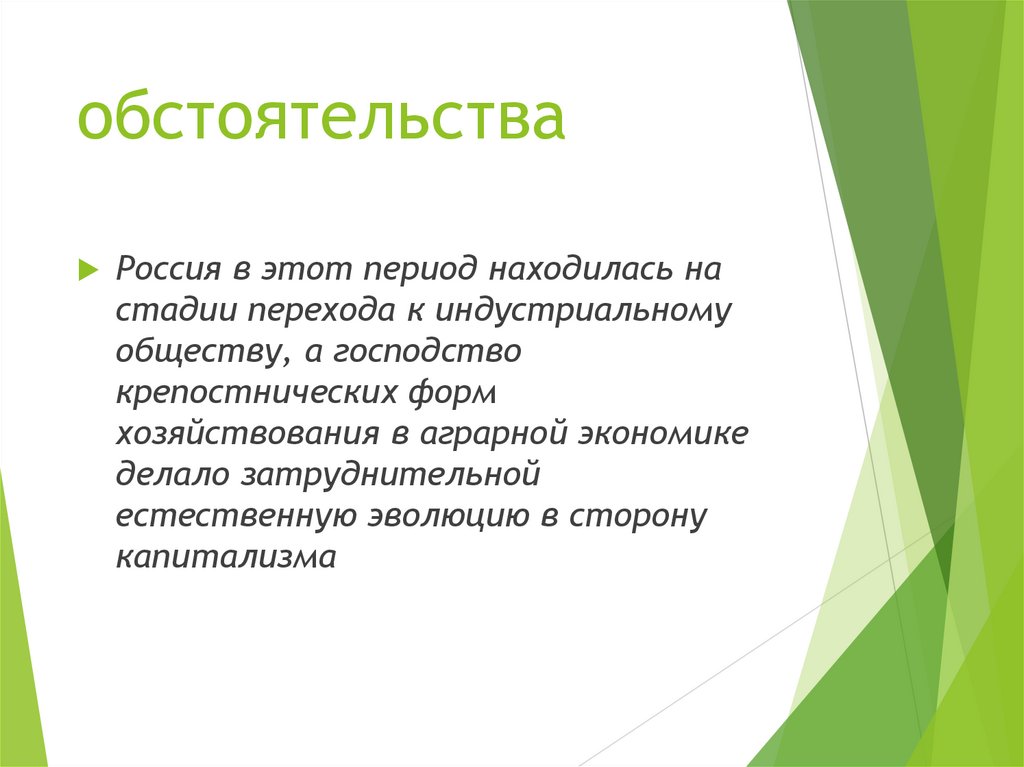 обстоятельства

Россия в этот период находилась на стадии перехода к индустриальному обществу, а господство крепостнических форм хозяйствования в аграрной экономике делало затруднительной естественную эволюцию в сторону капитализма